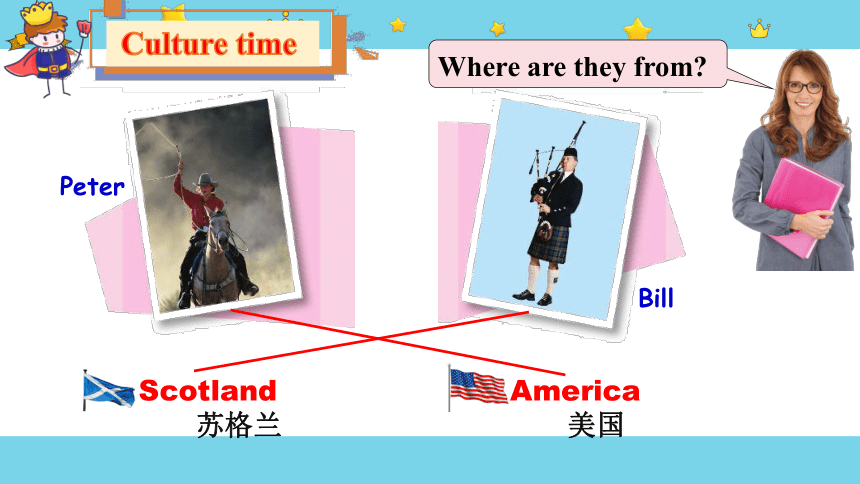 Culture time

Where are they from?

Peter

Bill

Scotland
苏格兰

America
美国